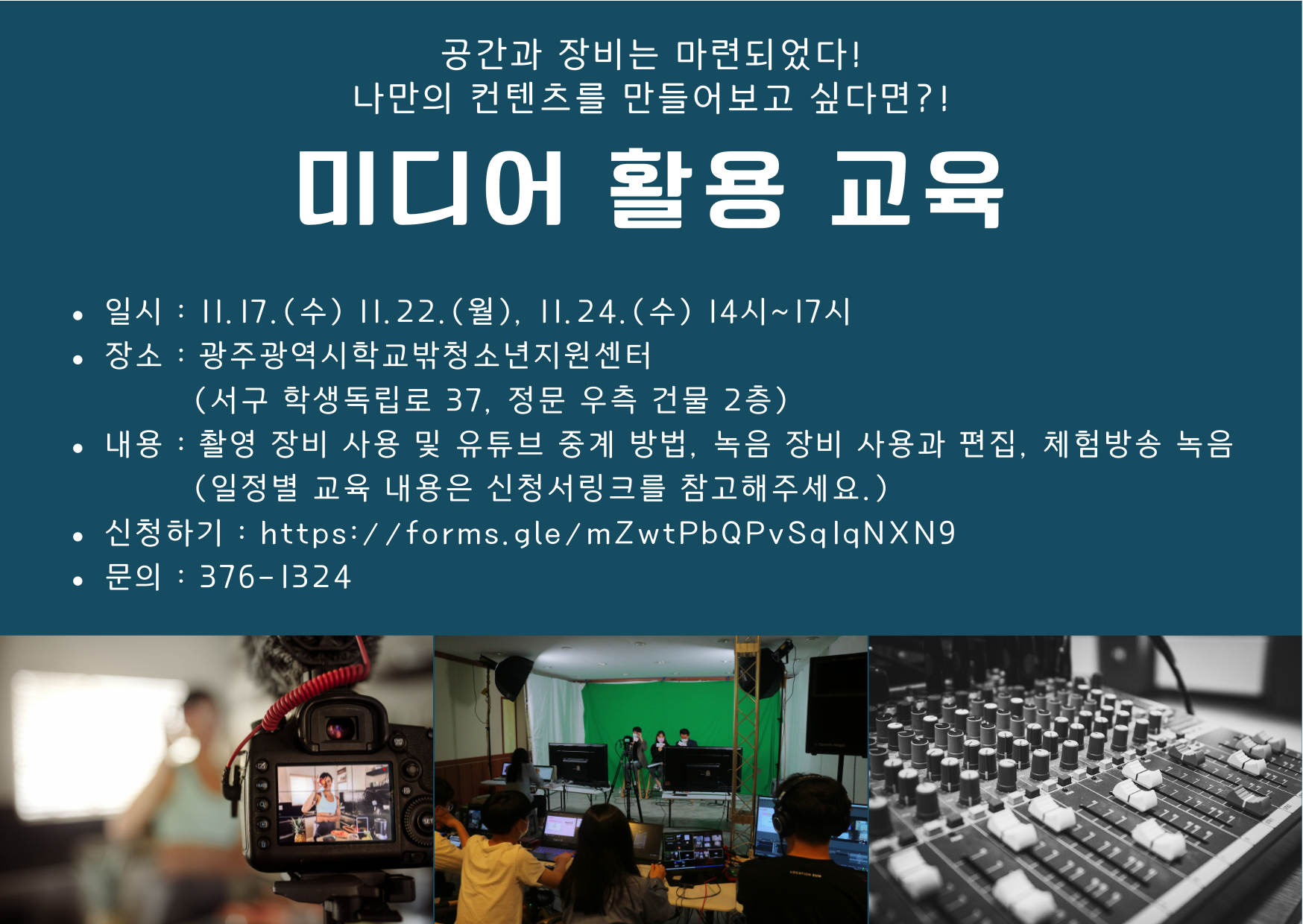 공간과 장비는 마련되었다!
나만의 컨텐츠를 만들어보고 싶다면?!

미디어 활용 교육

• 일시 : 11.17.(수) 11.22.(월), 11.24.(수) 14시~17시
• 장소 : 광주광역시학교밖청소년지원센터
(서구 학생독립로 37, 정문 우측 건물 2층)
• 내용 : 촬영 장비 사용 및 유튜브 중계 방법, 녹음 장비 사용과 편집, 체험방송 녹음
(일정별 교육 내용은 신청서링크를 참고해주세요.)
• 신청하기 : https://forms.gle/mZwtPbQPvSqIqNXN9
• 문의 : 376-1324